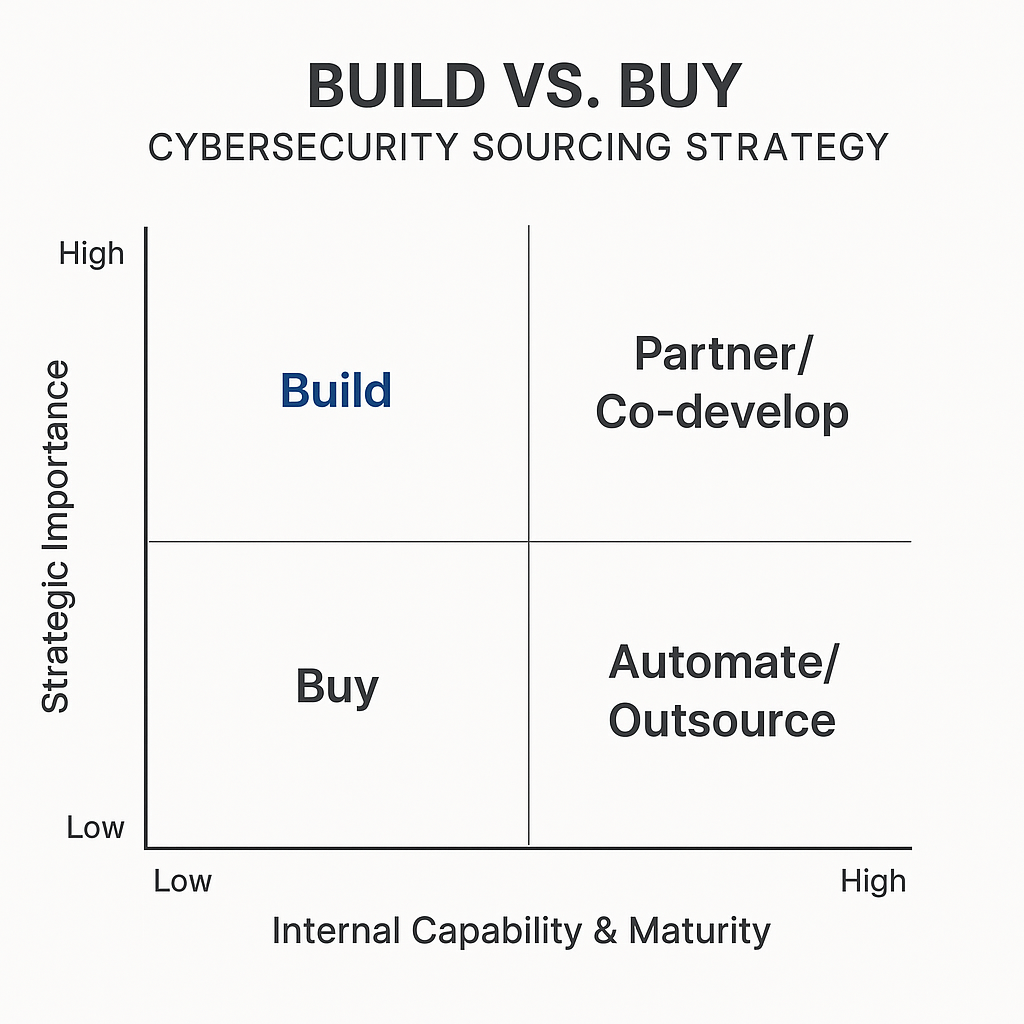 BUILD VS. BUY
CYBERSECURITY SOURCING STRATEGY

High

Strategic Importance

Low

Build

Partner/
Co-develop

Buy

Automate/
Outsource

Low

High

Internal Capability & Maturity